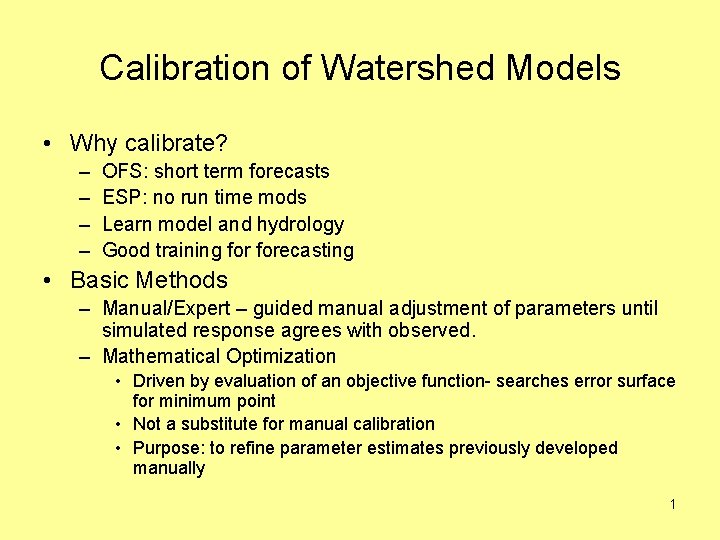 Calibration of Watershed Models

• Why calibrate?
– OFS: short term forecasts
– ESP: no run time mods
– Learn model and hydrology
– Good training for forecasting

• Basic Methods
– Manual/Expert – guided manual adjustment of parameters until simulated response agrees with observed.
– Mathematical Optimization
• Driven by evaluation of an objective function- searches error surface for minimum point
• Not a substitute for manual calibration
• Purpose: to refine parameter estimates previously developed manually

1